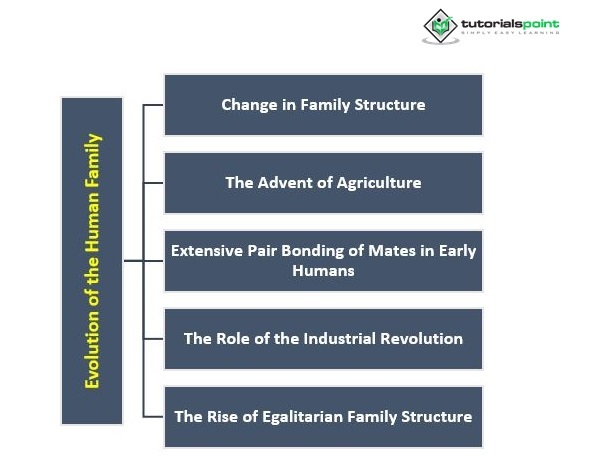 tutorialspoint
SIMPLY EASY LEARNING

Evolution of the Human Family

Change in Family Structure

The Advent of Agriculture

Extensive Pair Bonding of Mates in Early Humans

The Role of the Industrial Revolution

The Rise of Egalitarian Family Structure